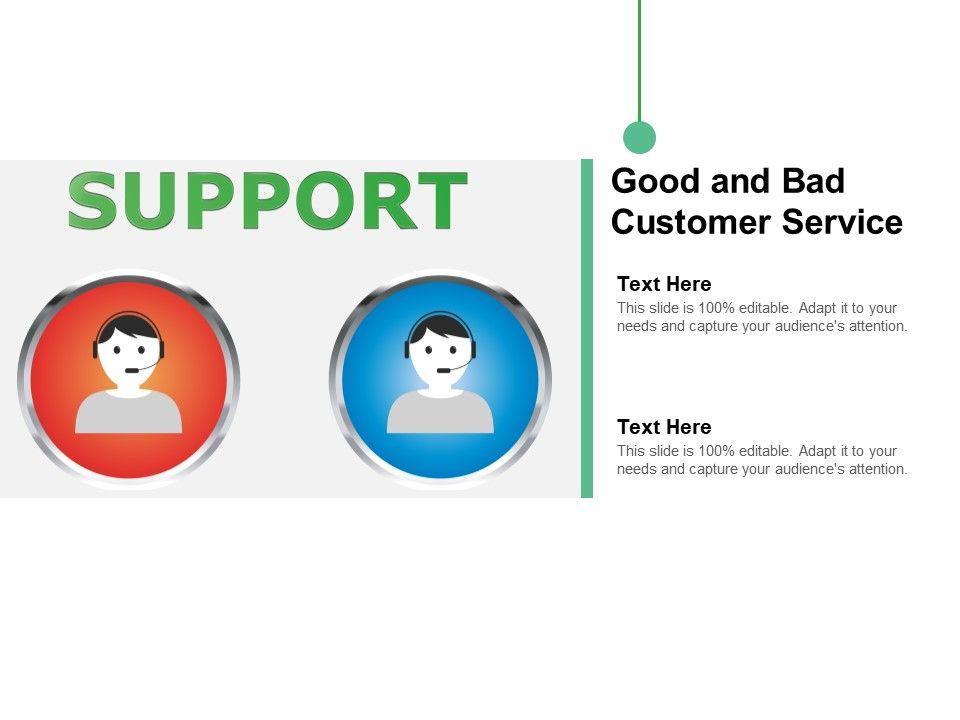 SUPPORT

Good and Bad Customer Service

Text Here

This slide is 100% editable. Adapt it to your needs and capture your audience's attention.

Text Here

This slide is 100% editable. Adapt it to your needs and capture your audience's attention.